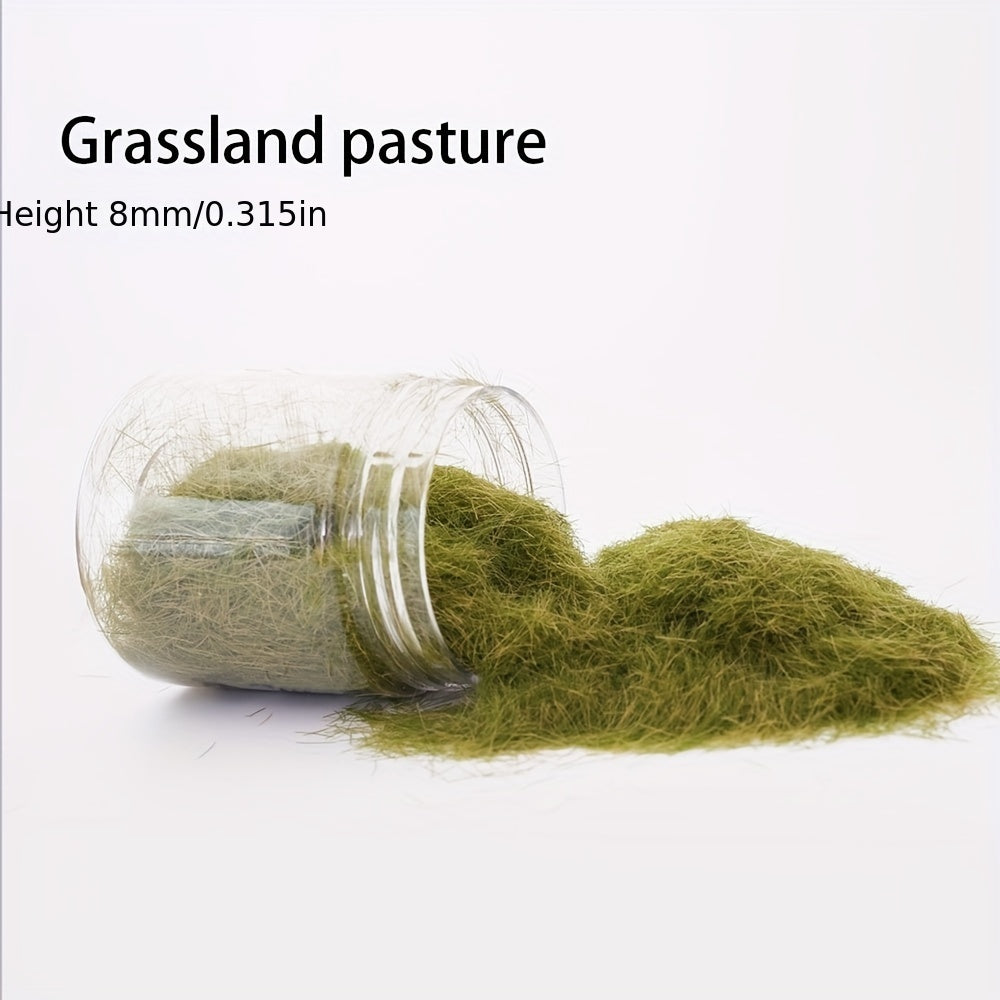 Grassland pasture

Height 8mm/0.315in